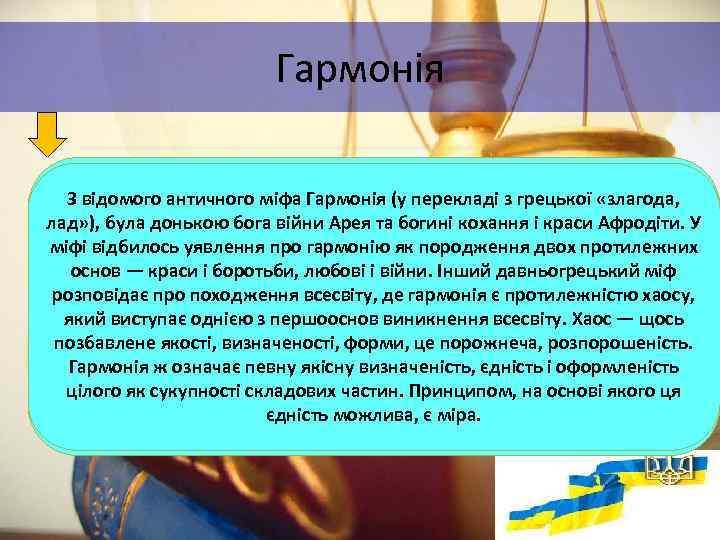 Гармонія

З відомого античного міфа Гармонія (у перекладі з грецької «злагода, лад»), була донькою бога війни Арея та богині кохання і краси Афродіти. У міфі відбилось уявлення про гармонію як породження двох протилежних основ — краси і боротьби, любові і війни. Інший давньогрецький міф розповідає про походження всесвіту, де гармонія є протилежністю хаосу, який виступає однією з першооснов виникнення всесвіту. Хаос — щось позбавлене якості, визначеності, форми, це порожнеча, розпорошеність. Гармонія ж означає певну якісну визначеність, єдність і оформленість цілого як сукупності складових частин. Принципом, на основі якого ця єдність можлива, є міра.